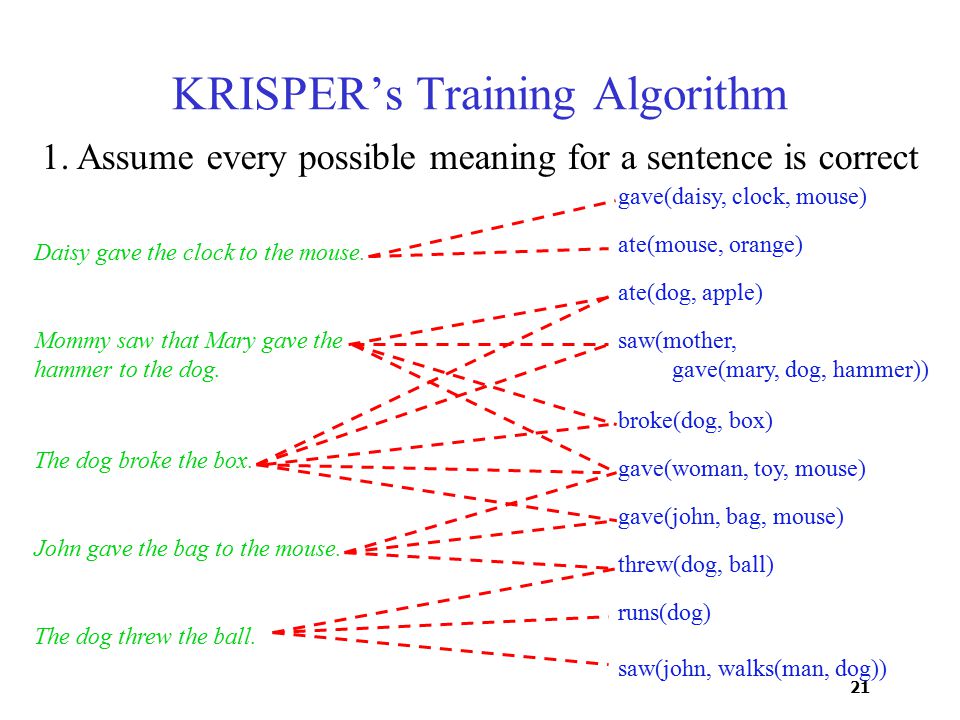 KRISPER's Training Algorithm

1. Assume every possible meaning for a sentence is correct

Daisy gave the clock to the mouse.

Mommy saw that Mary gave the hammer to the dog.

The dog broke the box.

John gave the bag to the mouse.

The dog threw the ball.

gave(daisy, clock, mouse)

ate(mouse, orange)

ate(dog, apple)

saw(mother, gave(mary, dog, hammer))

broke(dog, box)

gave(woman, toy, mouse)

gave(john, bag, mouse)

threw(dog, ball)

runs(dog)

saw(john, walks(man, dog))

21